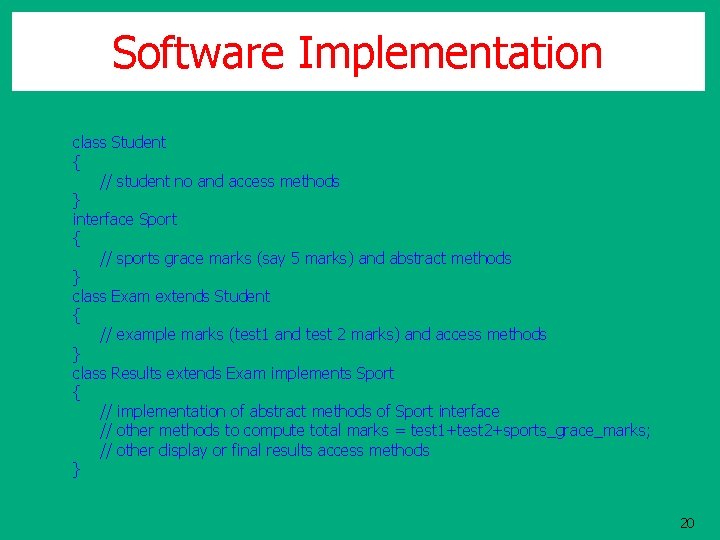 Software Implementation

class Student
{
// student no and access methods
}
interface Sport
{
// sports grace marks (say 5 marks) and abstract methods
}
class Exam extends Student
{
// example marks (test1 and test 2 marks) and access methods
}
class Results extends Exam implements Sport
{
// implementation of abstract methods of Sport interface
// other methods to compute total marks = test1+test2+sports_grace_marks;
// other display or final results access methods
}

20